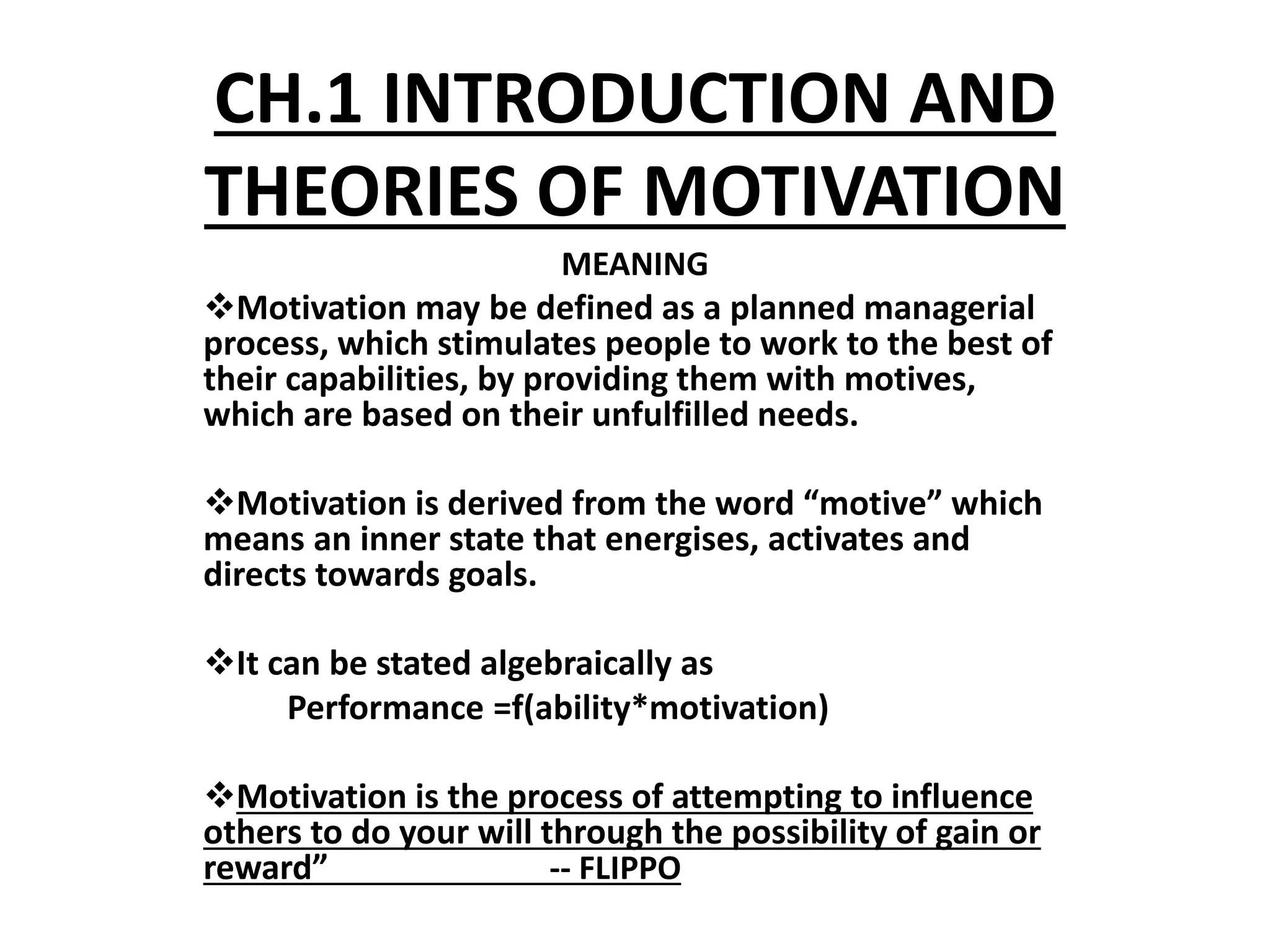 CH.1 INTRODUCTION AND THEORIES OF MOTIVATION

MEANING

❖Motivation may be defined as a planned managerial process, which stimulates people to work to the best of their capabilities, by providing them with motives, which are based on their unfulfilled needs.

❖Motivation is derived from the word “motive” which means an inner state that energises, activates and directs towards goals.

❖It can be stated algebraically as

Performance =f(ability*motivation)

❖Motivation is the process of attempting to influence others to do your will through the possibility of gain or reward” -- FLIPPO